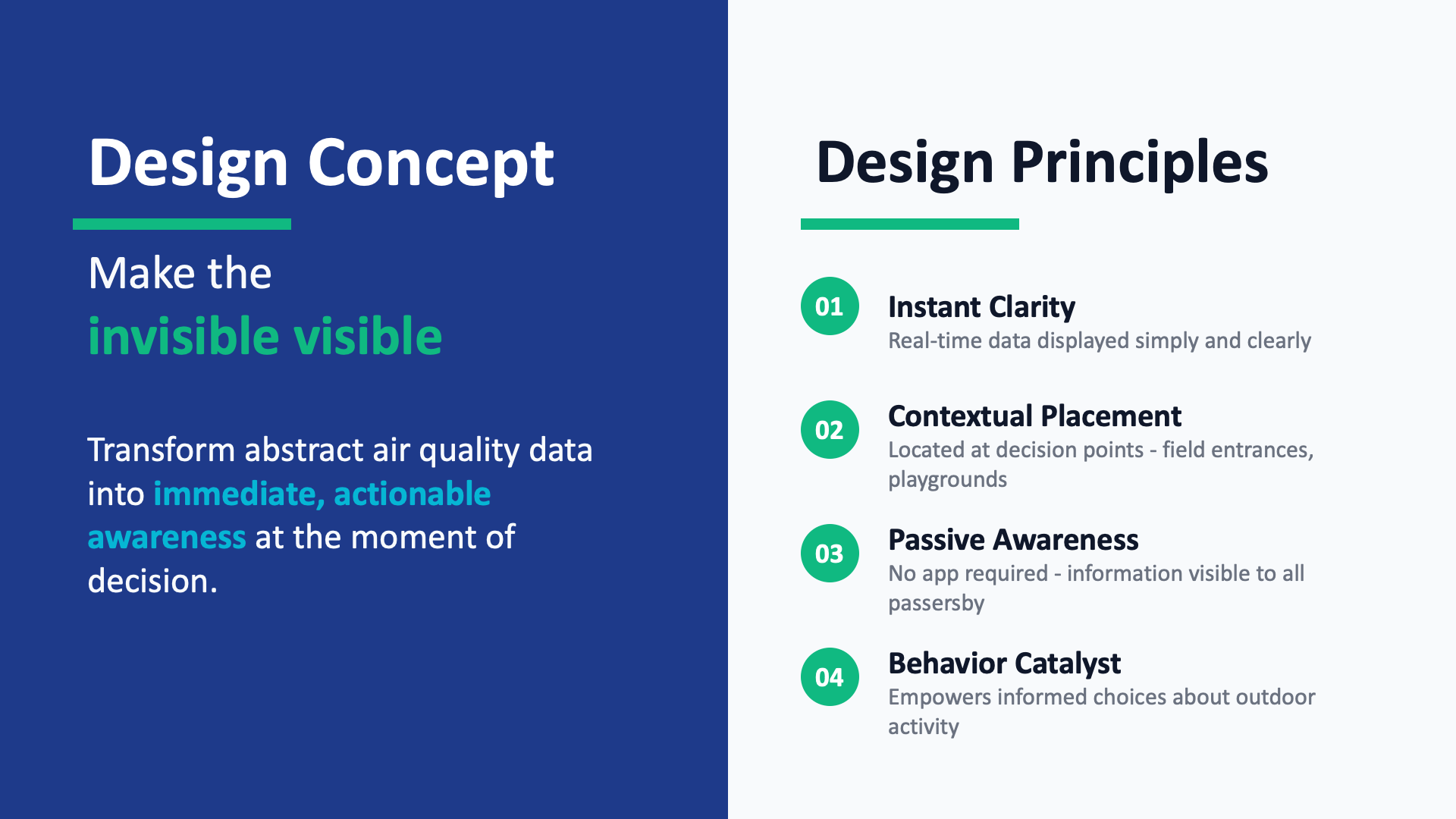 Design Concept

Make the
invisible visible

Transform abstract air quality data into immediate, actionable awareness at the moment of decision.

Design Principles

01
Instant Clarity
Real-time data displayed simply and clearly

02
Contextual Placement
Located at decision points - field entrances, playgrounds

03
Passive Awareness
No app required - information visible to all passersby

04
Behavior Catalyst
Empowers informed choices about outdoor activity